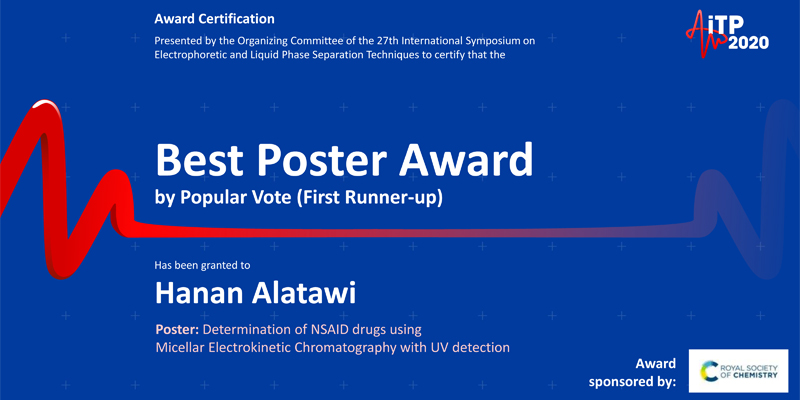 Award Certification

Presented by the Organizing Committee of the 27th International Symposium on Electrophoretic and Liquid Phase Separation Techniques to certify that the

iTP 2020

Best Poster Award

by Popular Vote (First Runner-up)

Has been granted to

Hanan Alatawi

Poster: Determination of NSAID drugs using Micellar Electrokinetic Chromatography with UV detection

Award sponsored by:

ROYAL SOCIETY OF CHEMISTRY